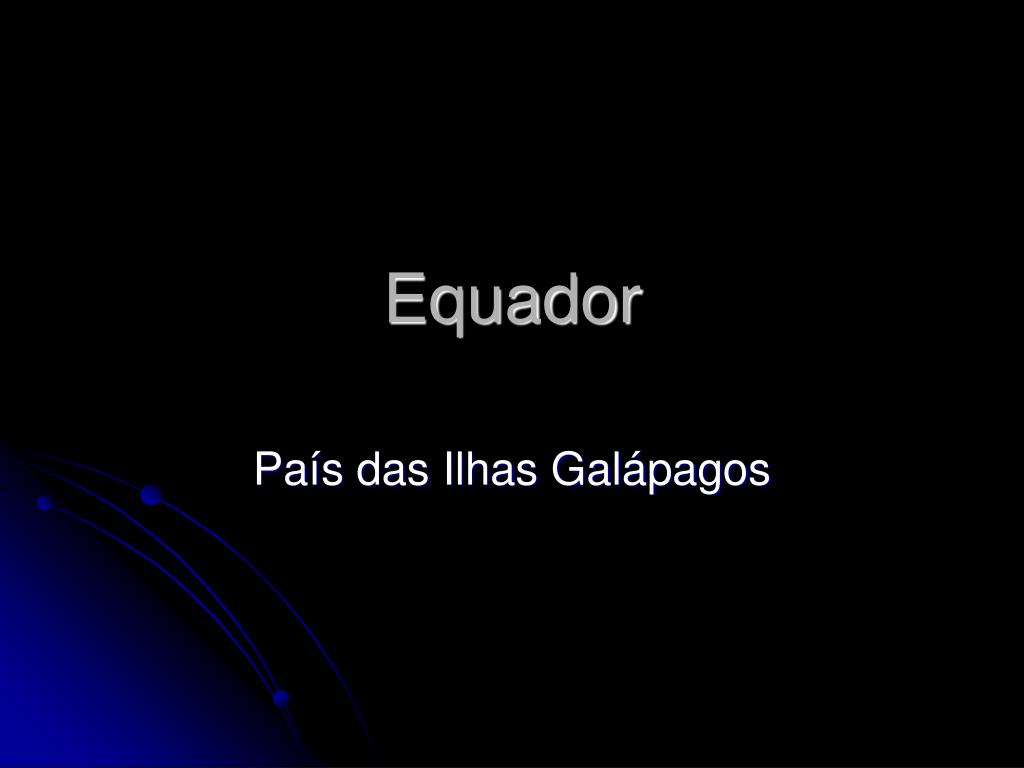 Equador

País das Ilhas Galápagos